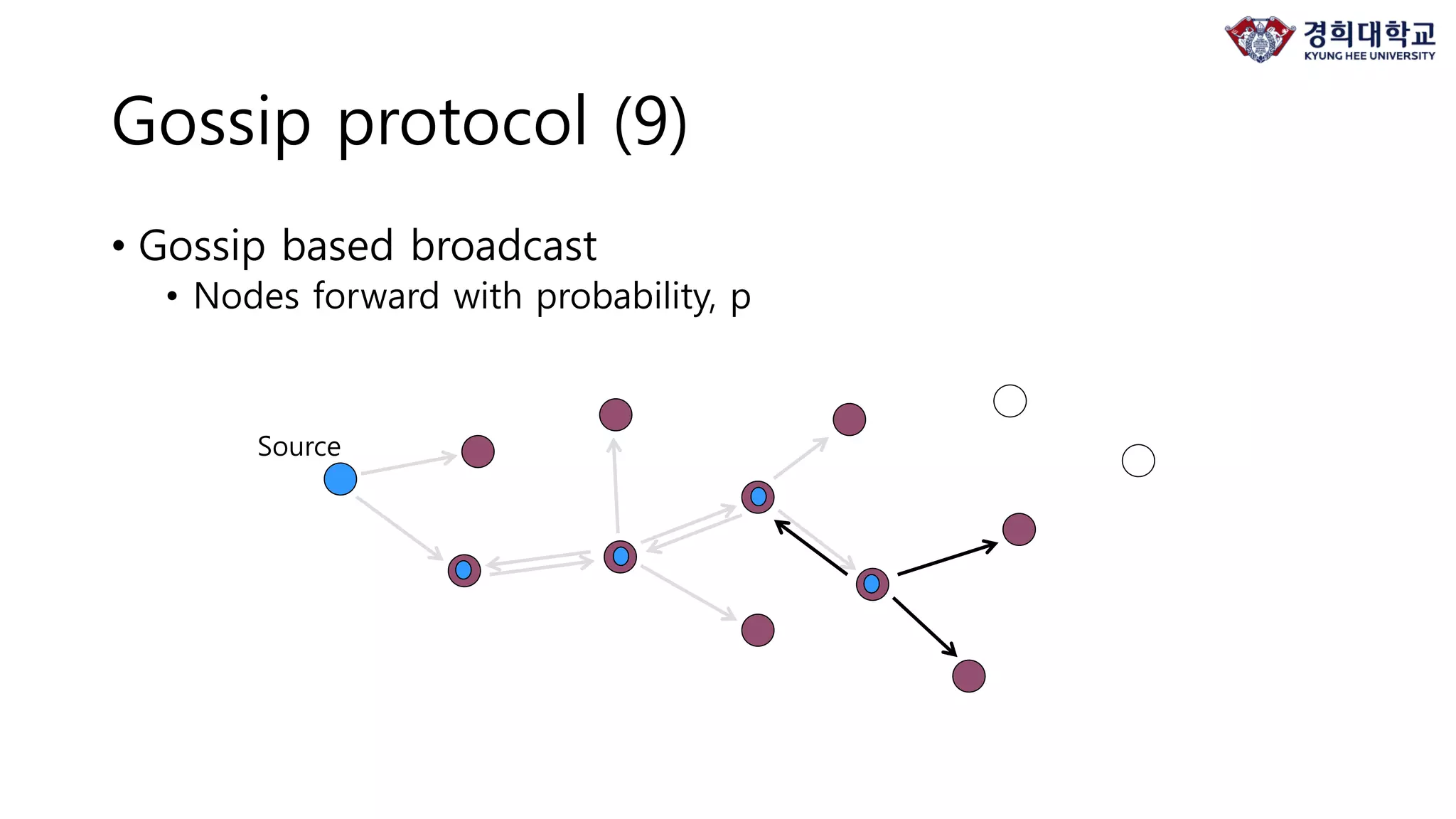 경희대학교
KYUNG HEE UNIVERSITY

Gossip protocol (9)

• Gossip based broadcast
 • Nodes forward with probability, p

Source